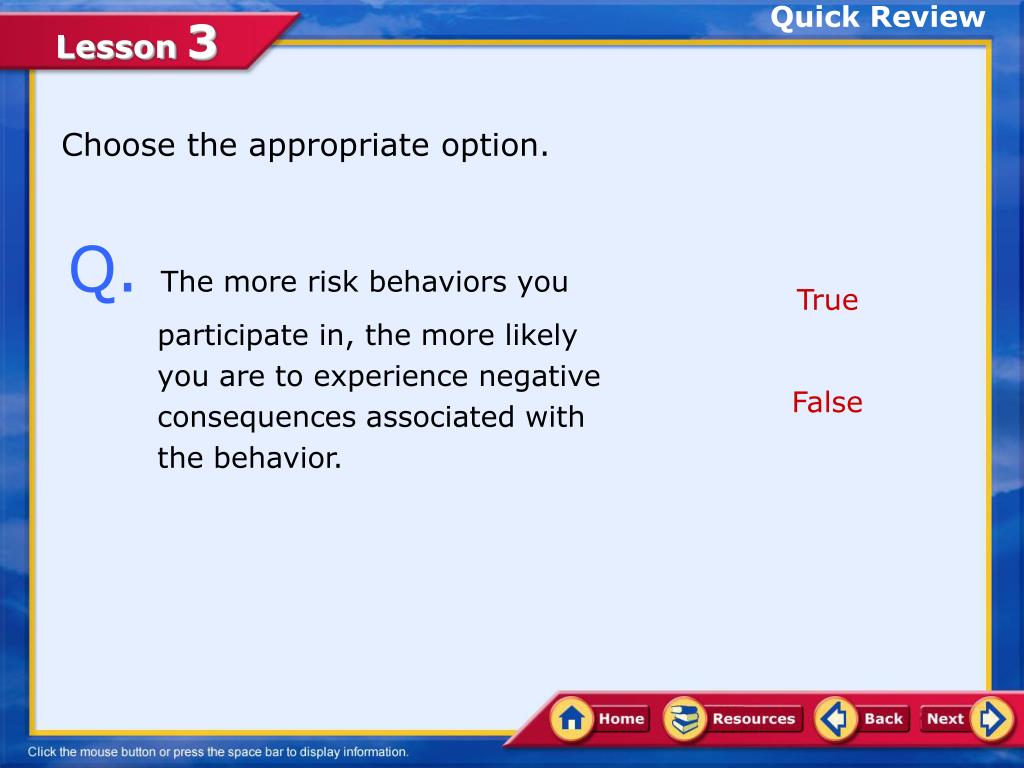 Lesson 3

Quick Review

Choose the appropriate option.

Q. The more risk behaviors you participate in, the more likely you are to experience negative consequences associated with the behavior.

True

False

Home Resources Back Next

Click the mouse button or press the space bar to display information.